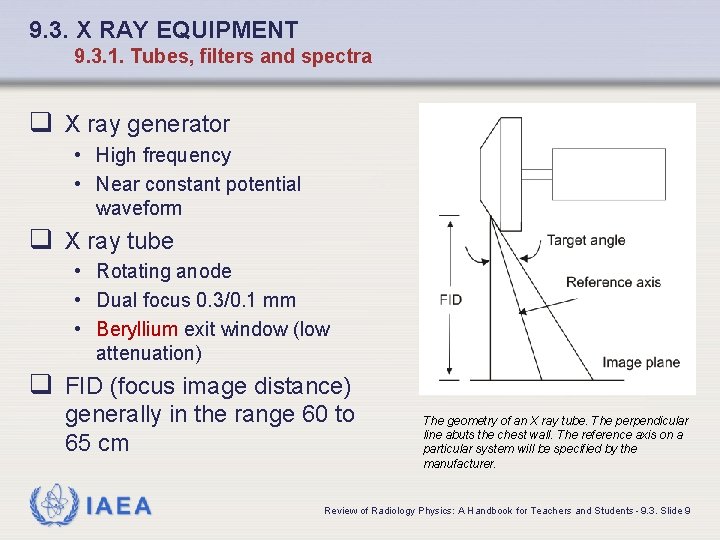 9.3. X RAY EQUIPMENT
9.3.1. Tubes, filters and spectra

❑ X ray generator
• High frequency
• Near constant potential waveform
❑ X ray tube
• Rotating anode
• Dual focus 0.3/0.1 mm
• Beryllium exit window (low attenuation)
❑ FID (focus image distance) generally in the range 60 to 65 cm

Target angle
Reference axis
FID
Image plane

The geometry of an X ray tube. The perpendicular line abuts the chest wall. The reference axis on a particular system will be specified by the manufacturer.

IAEA

Review of Radiology Physics: A Handbook for Teachers and Students - 9.3. Slide 9